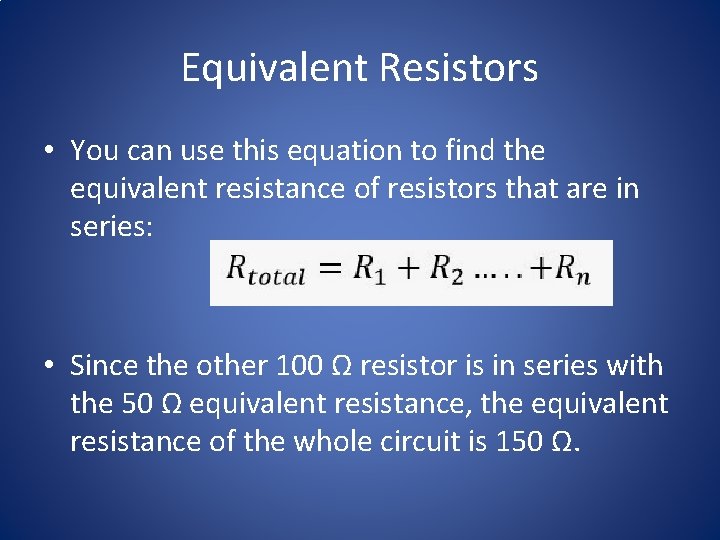 Equivalent Resistors

• You can use this equation to find the equivalent resistance of resistors that are in series:

$R_{total} = R_1 + R_2 \ldots\ldots + R_n$

• Since the other 100 Ω resistor is in series with the 50 Ω equivalent resistance, the equivalent resistance of the whole circuit is 150 Ω.